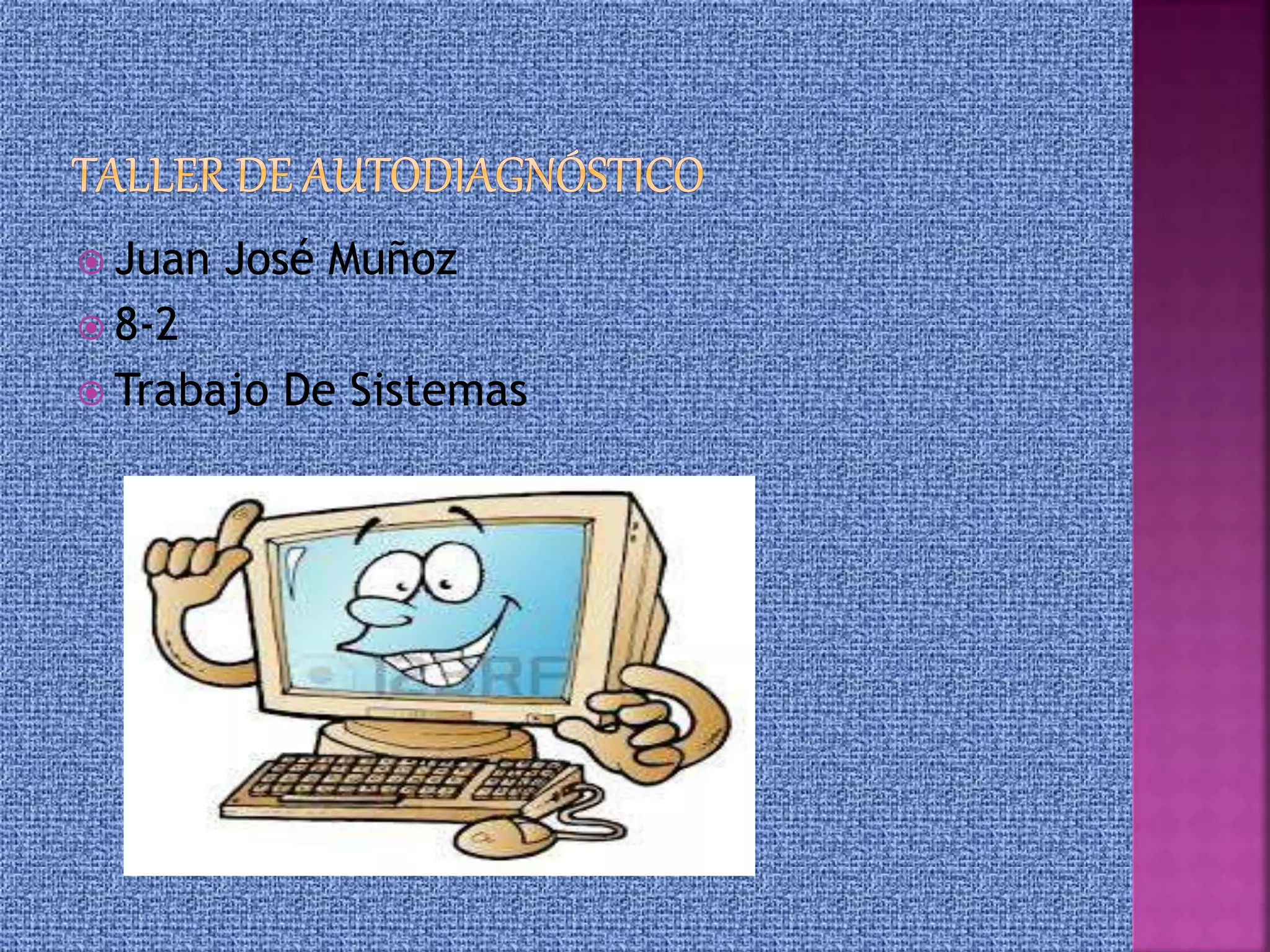 TALLER DE AUTODIAGNÓSTICO

Juan José Muñoz
8-2
Trabajo De Sistemas

123RF